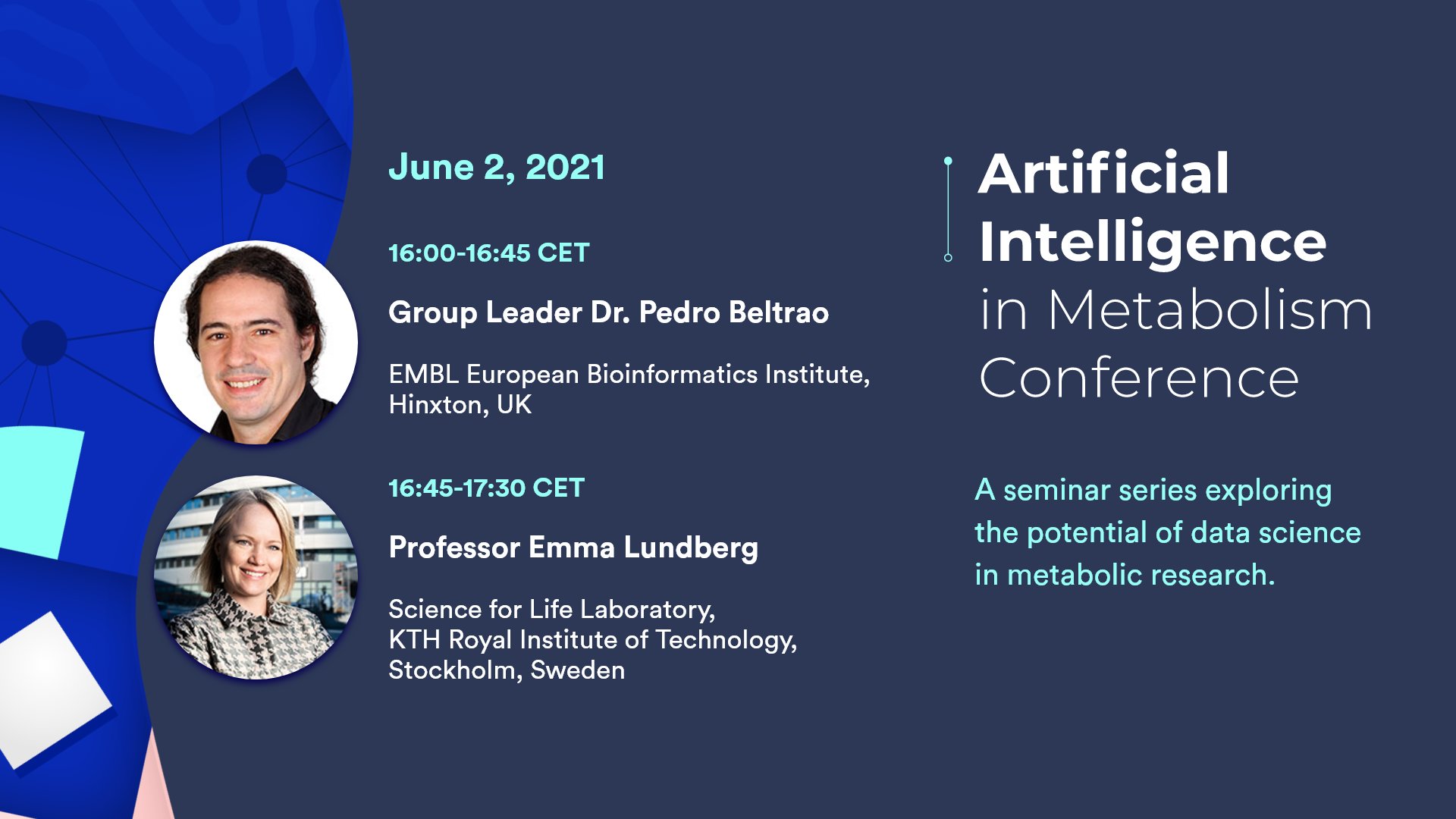 June 2, 2021

16:00-16:45 CET

Group Leader Dr. Pedro Beltrao

EMBL European Bioinformatics Institute, Hinxton, UK

16:45-17:30 CET

Professor Emma Lundberg

Science for Life Laboratory, KTH Royal Institute of Technology, Stockholm, Sweden

Artificial Intelligence in Metabolism Conference

A seminar series exploring the potential of data science in metabolic research.